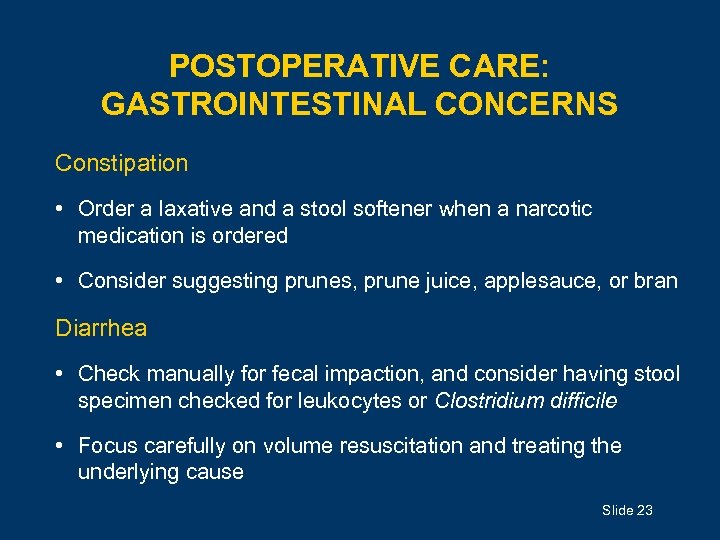 POSTOPERATIVE CARE:
GASTROINTESTINAL CONCERNS

Constipation

• Order a laxative and a stool softener when a narcotic medication is ordered

• Consider suggesting prunes, prune juice, applesauce, or bran

Diarrhea

• Check manually for fecal impaction, and consider having stool specimen checked for leukocytes or Clostridium difficile

• Focus carefully on volume resuscitation and treating the underlying cause

Slide 23